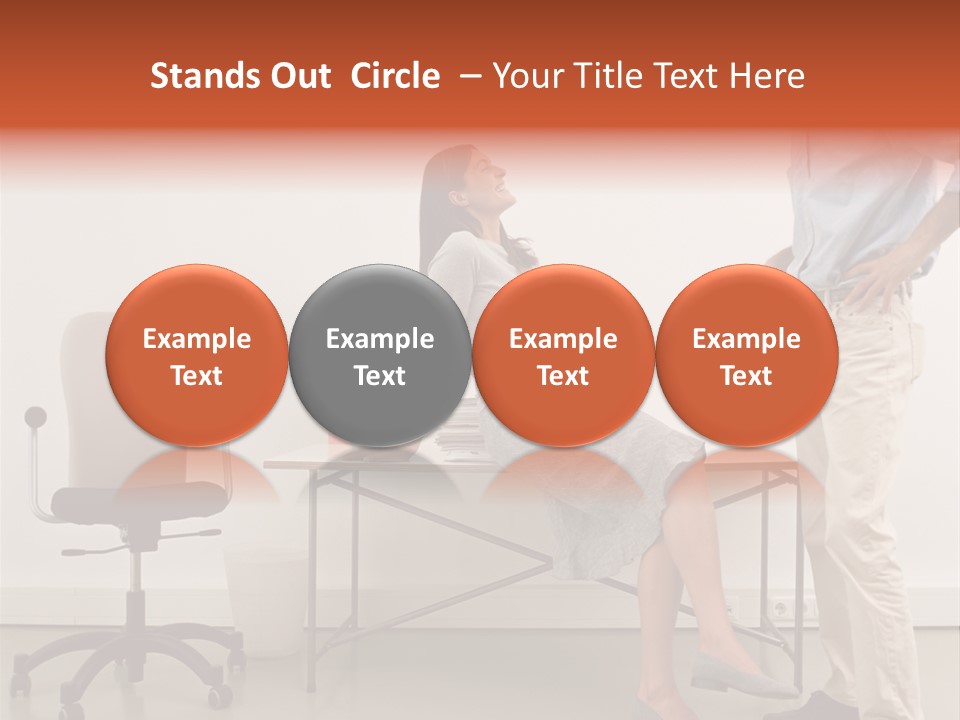 Stands Out Circle – Your Title Text Here

Example Text

Example Text

Example Text

Example Text